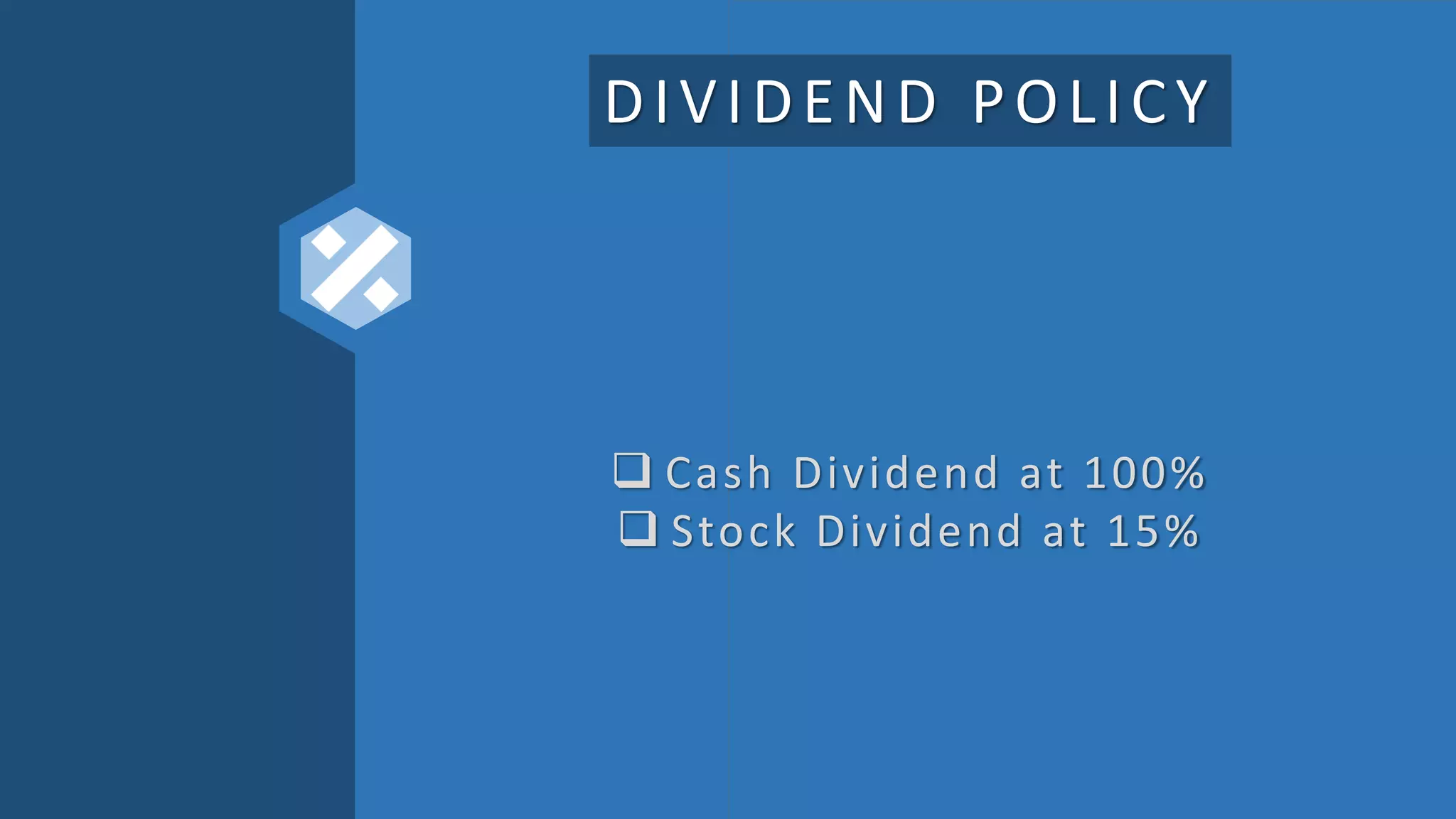 DIVIDEND POLICY

❑ Cash Dividend at 100%
❑ Stock Dividend at 15%